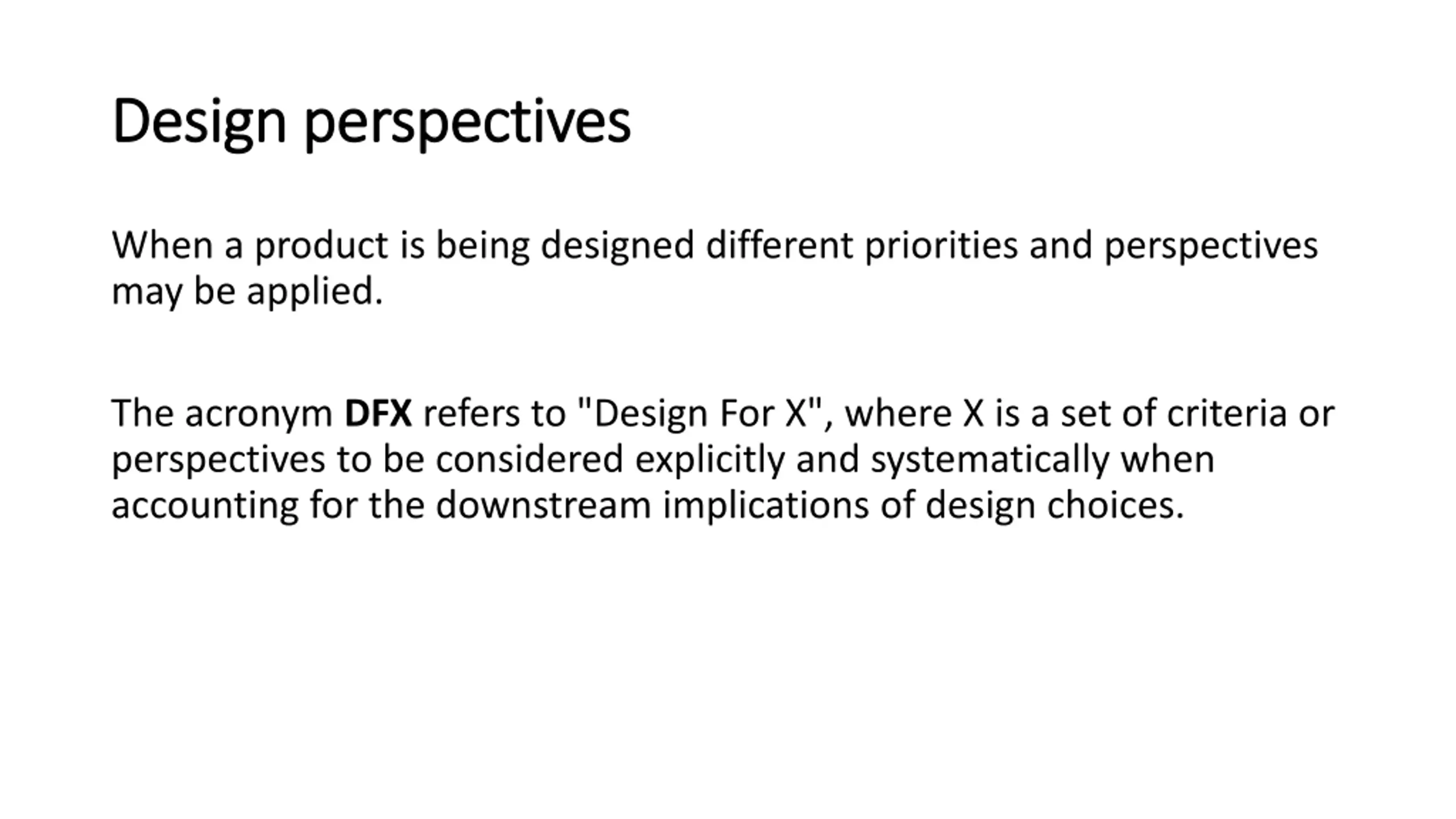 Design perspectives

When a product is being designed different priorities and perspectives may be applied.

The acronym DFX refers to "Design For X", where X is a set of criteria or perspectives to be considered explicitly and systematically when accounting for the downstream implications of design choices.